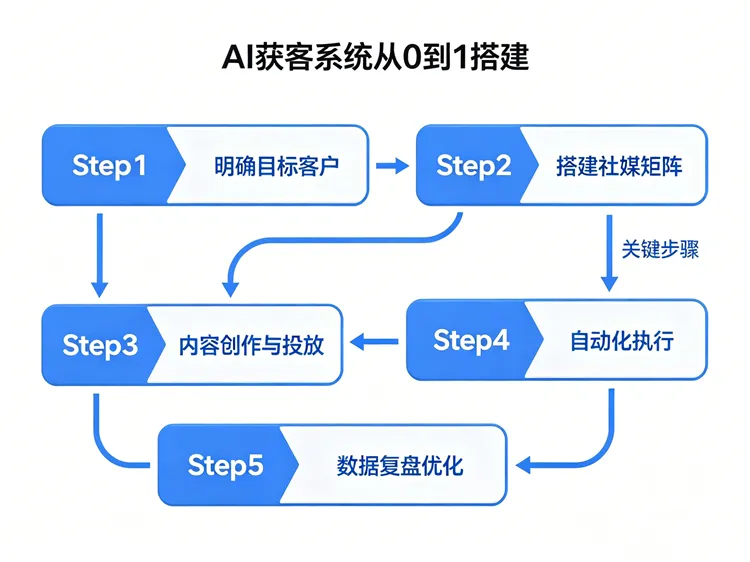 AI获客系统从0到1搭建

Step1 明确目标客户

Step2 搭建社媒矩阵

关键步骤

Step3 内容创作与投放

Step4 自动化执行

Step5 数据复盘优化